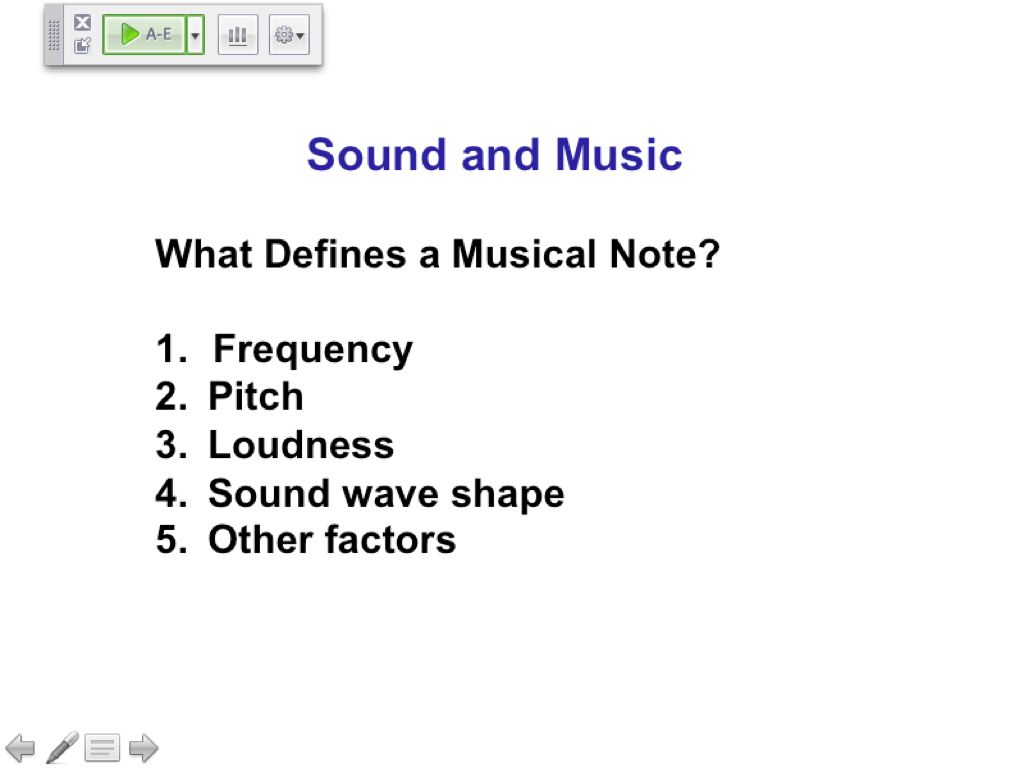 A-E

Sound and Music

What Defines a Musical Note?

1. Frequency
2. Pitch
3. Loudness
4. Sound wave shape
5. Other factors